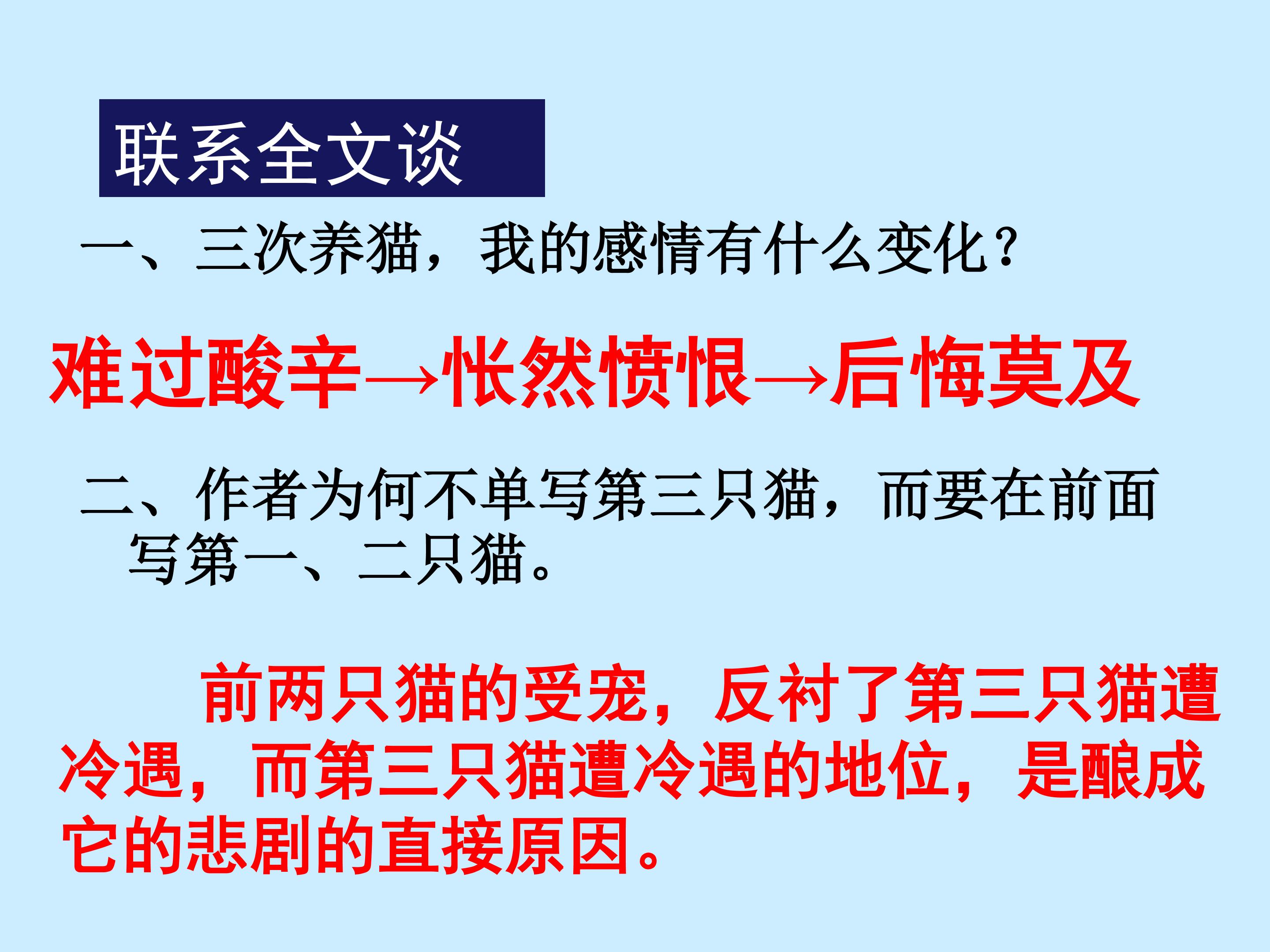 联系全文谈

一、三次养猫，我的感情有什么变化?

难过酸辛→怅然愤恨→后悔莫及

二、作者为何不单写第三只猫，而要在前面写第一、二只猫。

前两只猫的受宠，反衬了第三只猫遭冷遇，而第三只猫遭冷遇的地位，是酿成它的悲剧的直接原因。